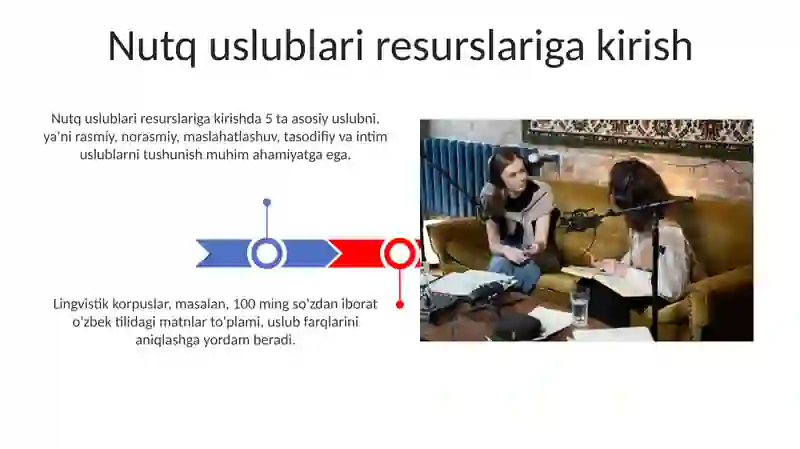 Nutq uslublari resurslariga kirish

Nutq uslublari resurslariga kirishda 5 ta asosiy uslubni, ya'ni rasmiy, norasmiy, maslahatlashuv, tasodifiy va intim uslublarni tushunish muhim ahamiyatga ega.

Lingvistik korpuslar, masalan, 100 ming so'zdan iborat o'zbek tilidagi matnlar to'plami, uslub farqlarini aniqlashga yordam beradi.